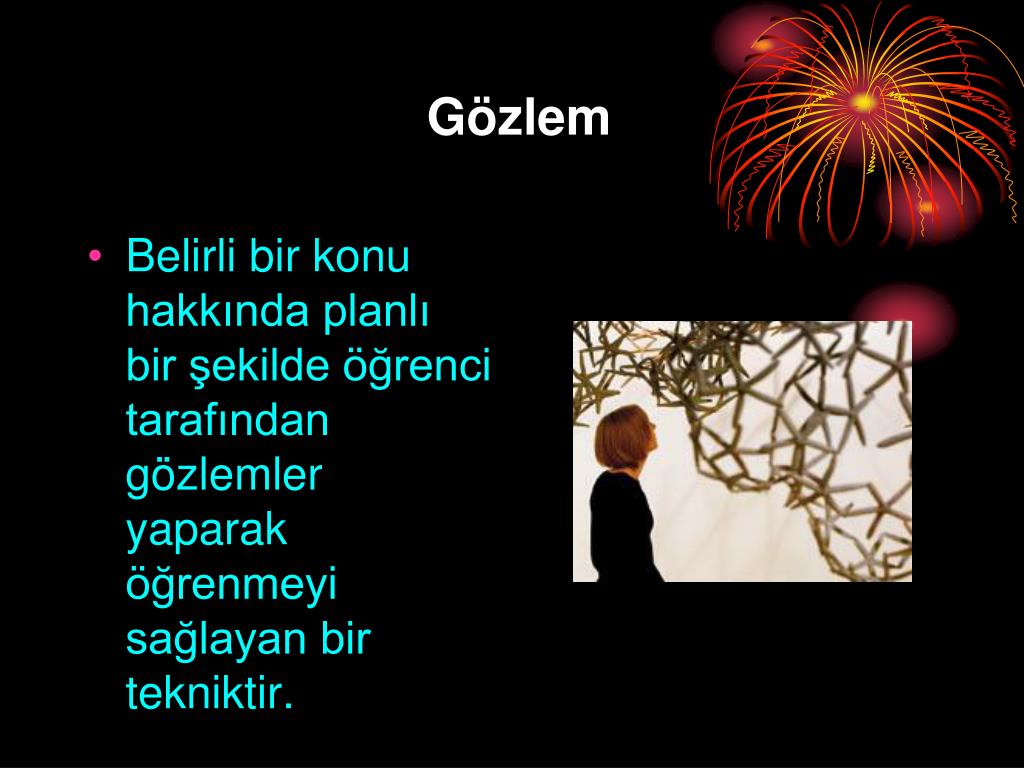 Gözlem

• Belirli bir konu hakkında planlı bir şekilde öğrenci tarafından gözlemler yaparak öğrenmeyi sağlayan bir tekniktir.